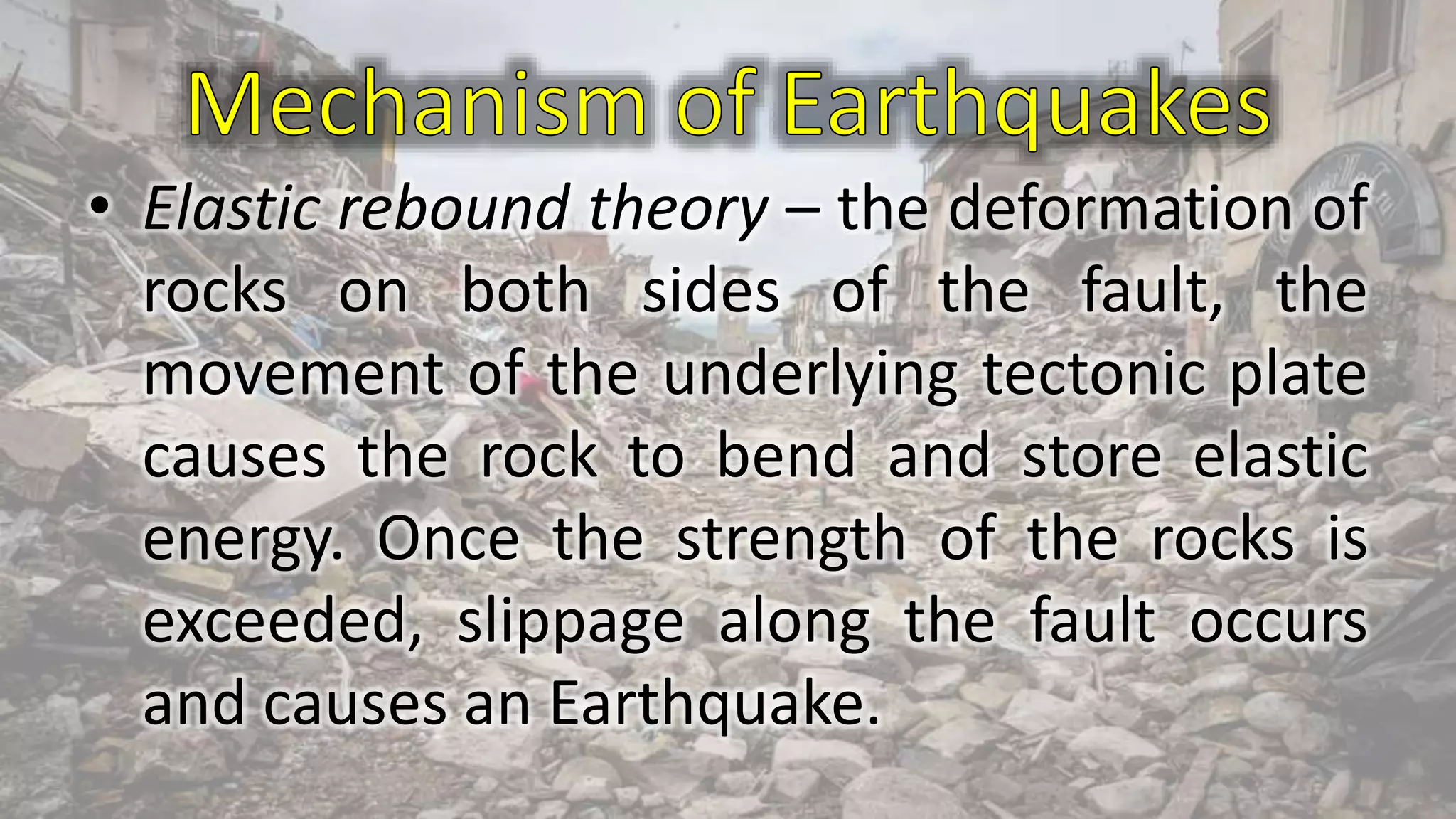 Mechanism of Earthquakes

• Elastic rebound theory – the deformation of rocks on both sides of the fault, the movement of the underlying tectonic plate causes the rock to bend and store elastic energy. Once the strength of the rocks is exceeded, slippage along the fault occurs and causes an Earthquake.